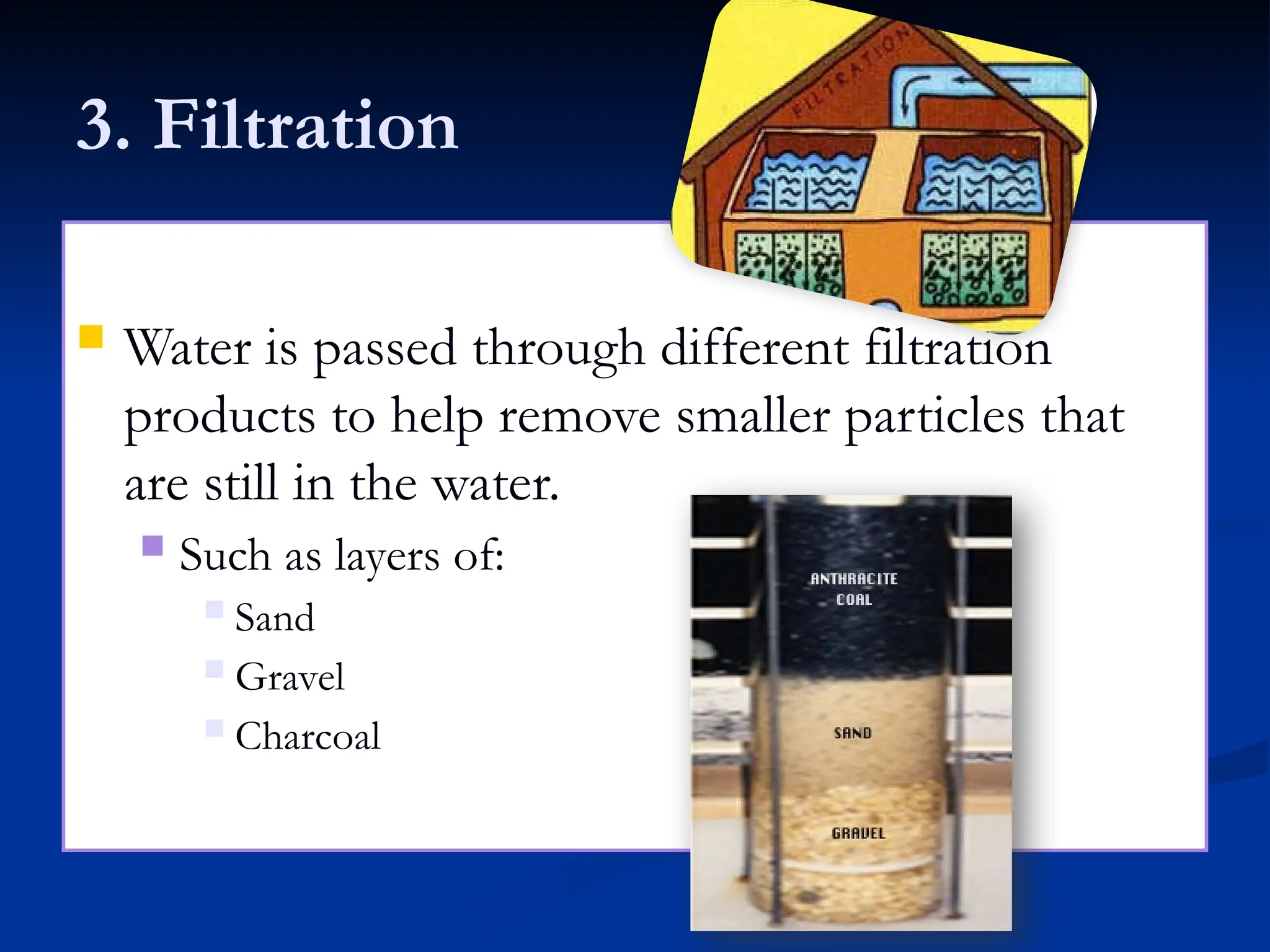 3. Filtration

FILTRATION

Water is passed through different filtration products to help remove smaller particles that are still in the water.

Such as layers of:

Sand

Gravel

Charcoal

ANTHRACITE COAL

SAND

GRAVEL